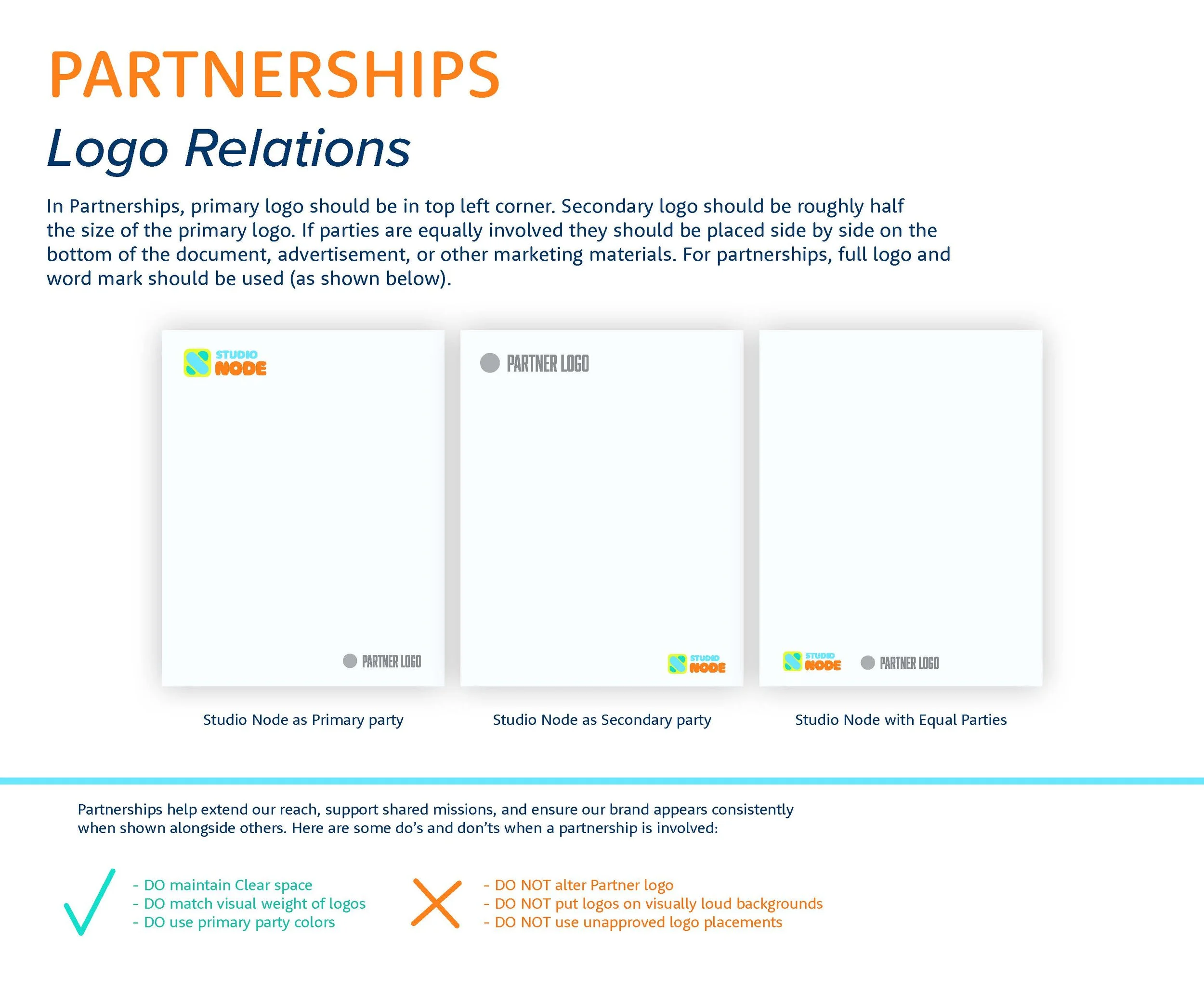 PARTNERSHIPS

Logo Relations

In Partnerships, primary logo should be in top left corner. Secondary logo should be roughly half the size of the primary logo. If parties are equally involved they should be placed side by side on the bottom of the document, advertisement, or other marketing materials. For partnerships, full logo and word mark should be used (as shown below).

STUDIO NODE

PARTNER LOGO

Studio Node as Primary party

PARTNER LOGO

STUDIO NODE

Studio Node as Secondary party

STUDIO NODE PARTNER LOGO

Studio Node with Equal Parties

Partnerships help extend our reach, support shared missions, and ensure our brand appears consistently when shown alongside others. Here are some do's and don'ts when a partnership is involved:

- DO maintain Clear space
- DO match visual weight of logos
- DO use primary party colors

- DO NOT alter Partner logo
- DO NOT put logos on visually loud backgrounds
- DO NOT use unapproved logo placements